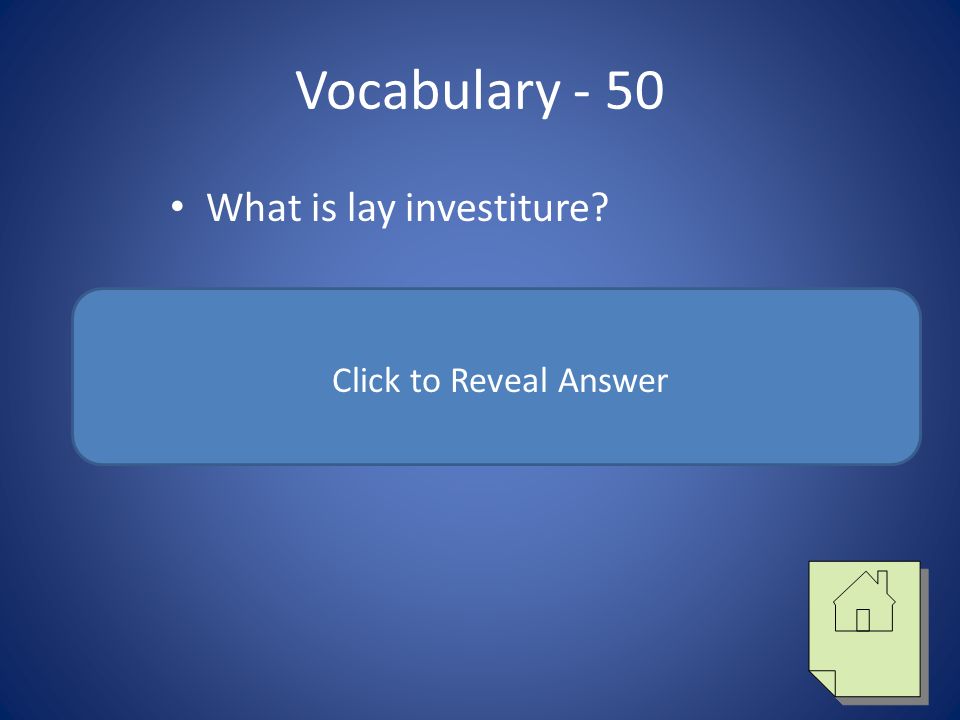 Vocabulary - 50

• What is lay investiture?

Click to Reveal Answer